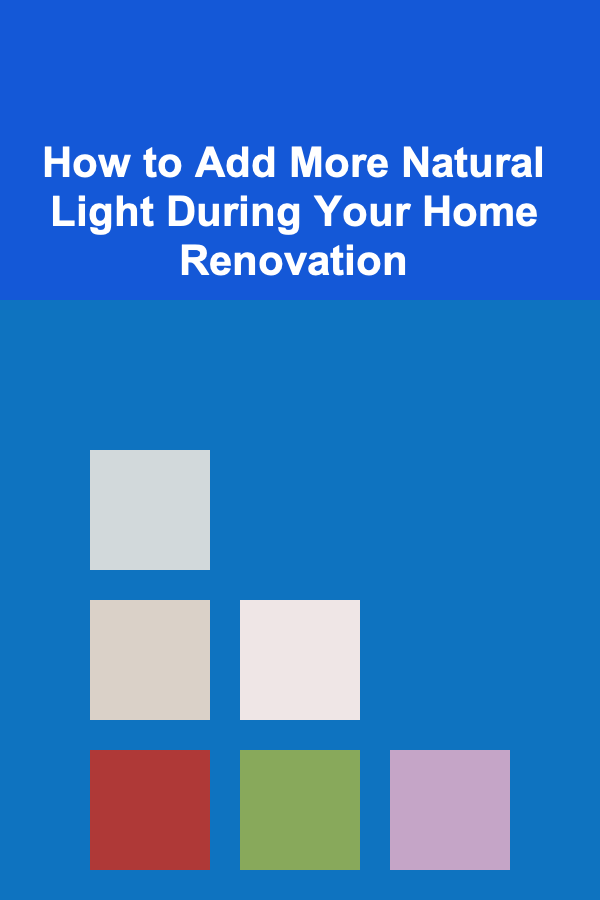 How to Add More Natural Light During Your Home Renovation